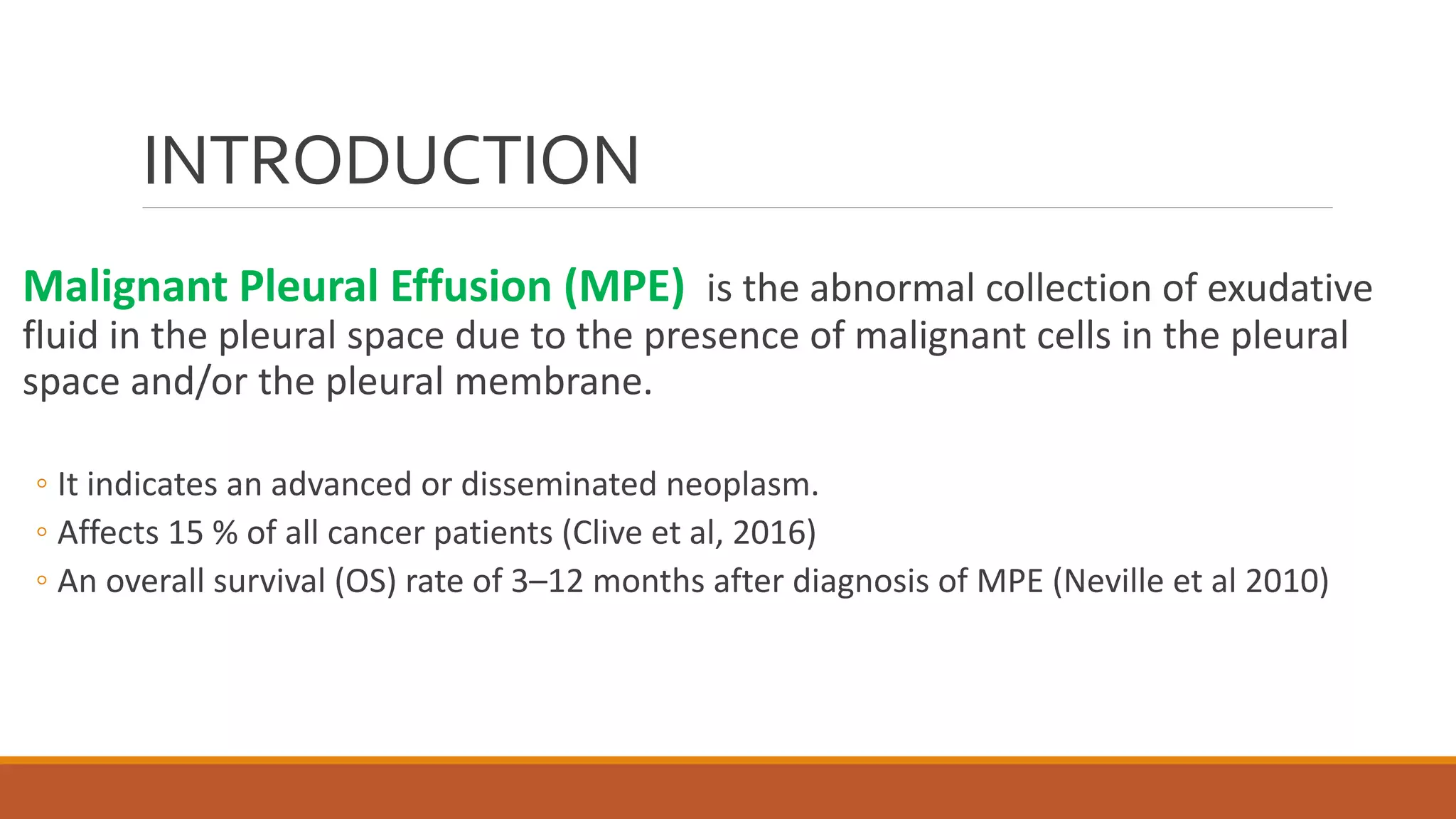 INTRODUCTION

Malignant Pleural Effusion (MPE) is the abnormal collection of exudative fluid in the pleural space due to the presence of malignant cells in the pleural space and/or the pleural membrane.

◦ It indicates an advanced or disseminated neoplasm.
◦ Affects 15 % of all cancer patients (Clive et al, 2016)
◦ An overall survival (OS) rate of 3–12 months after diagnosis of MPE (Neville et al 2010)